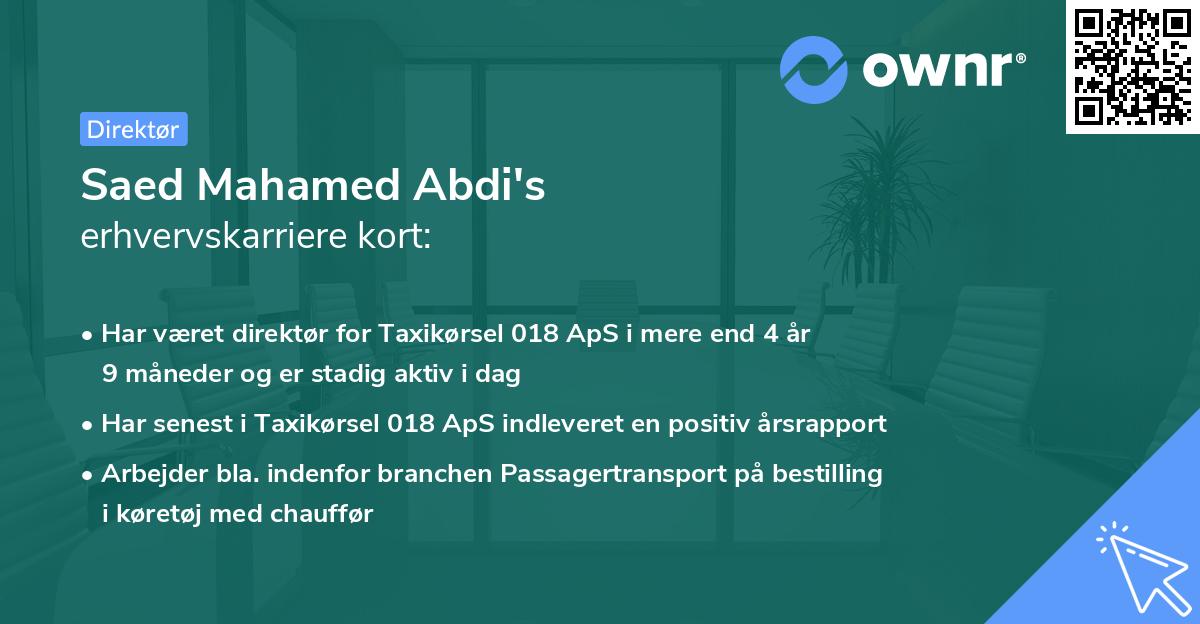 ownr®

Direktør

Saed Mahamed Abdi's
erhvervskarriere kort:

• Har været direktør for Taxikørsel 018 ApS i mere end 4 år 9 måneder og er stadig aktiv i dag
• Har senest i Taxikørsel 018 ApS indleveret en positiv årsrapport
• Arbejder bla. indenfor branchen Passagertransport på bestilling i køretøj med chauffør